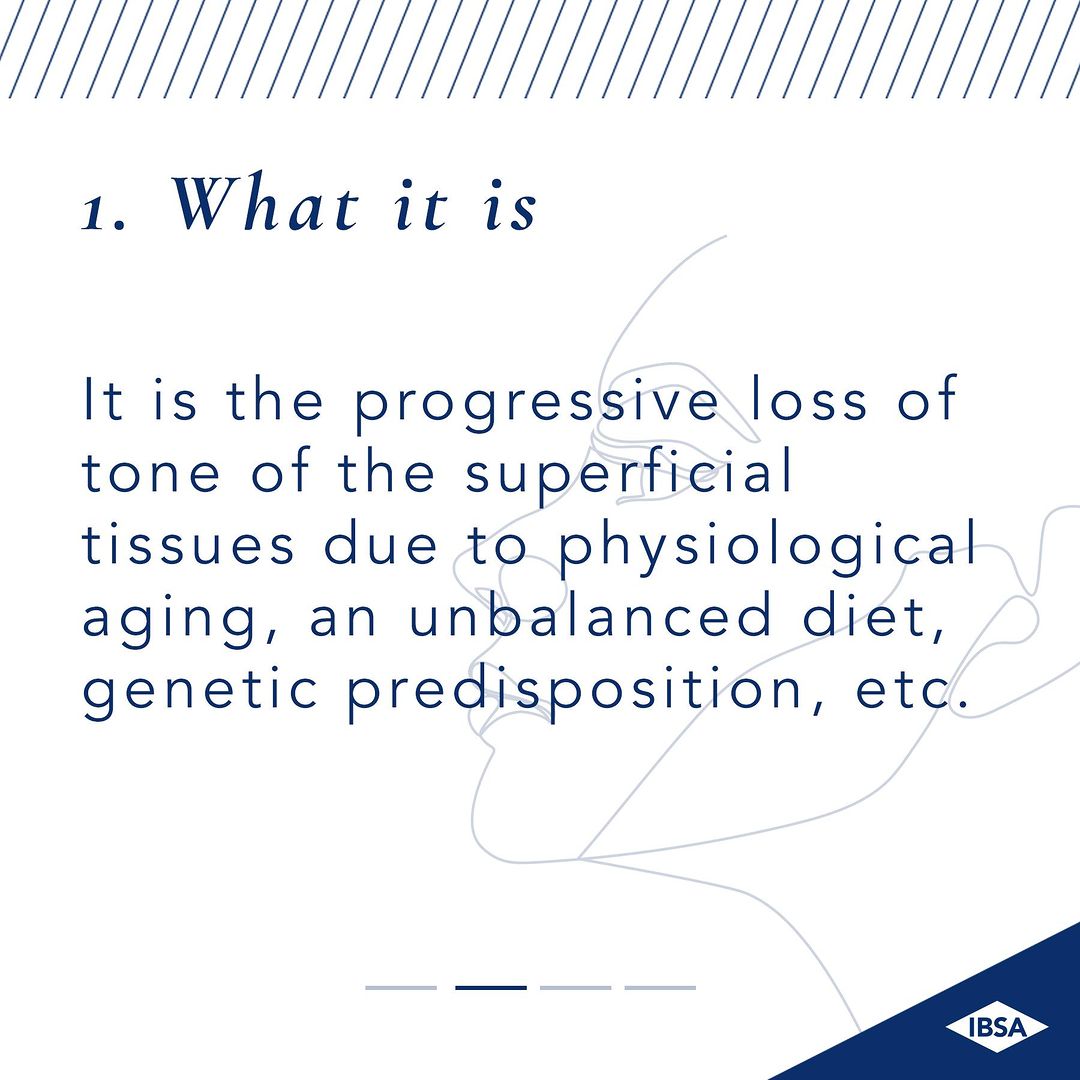 1. What it is

It is the progressive loss of tone of the superficial tissues due to physiological aging, an unbalanced diet, genetic predisposition, etc.

IBSA